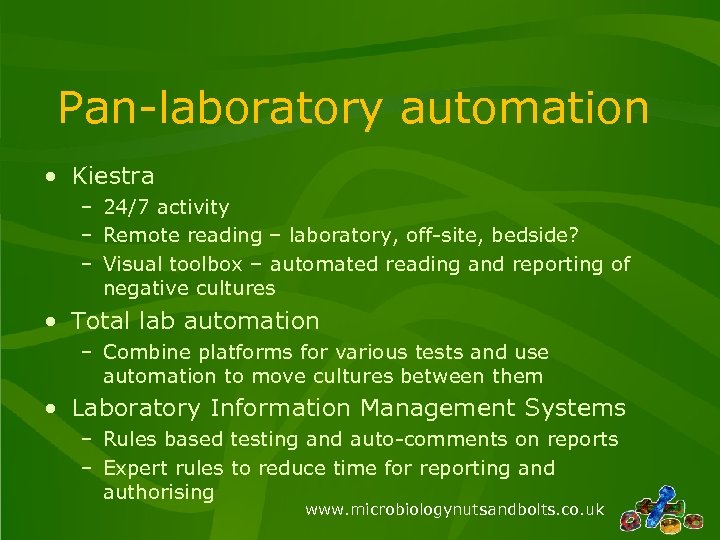 Pan-laboratory automation

• Kiestra
– 24/7 activity
– Remote reading – laboratory, off-site, bedside?
– Visual toolbox – automated reading and reporting of negative cultures
• Total lab automation
– Combine platforms for various tests and use automation to move cultures between them
• Laboratory Information Management Systems
– Rules based testing and auto-comments on reports
– Expert rules to reduce time for reporting and authorising

www.microbiologynutsandbolts.co.uk